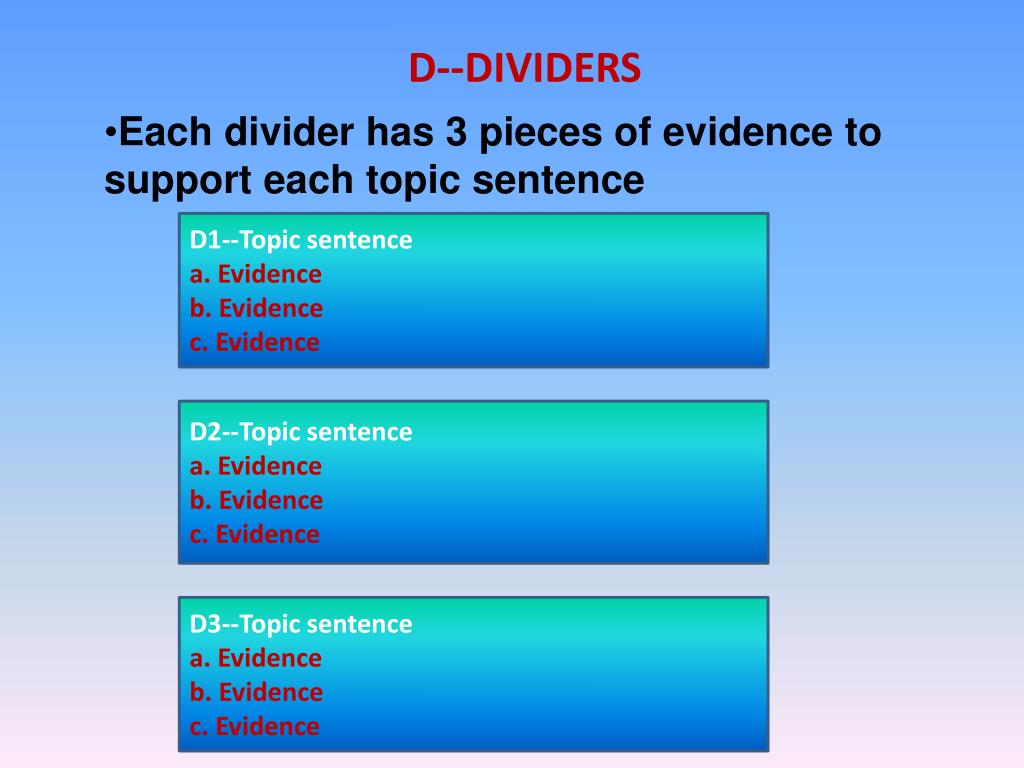 D--DIVIDERS

•Each divider has 3 pieces of evidence to support each topic sentence

D1--Topic sentence
a. Evidence
b. Evidence
c. Evidence

D2--Topic sentence
a. Evidence
b. Evidence
c. Evidence

D3--Topic sentence
a. Evidence
b. Evidence
c. Evidence